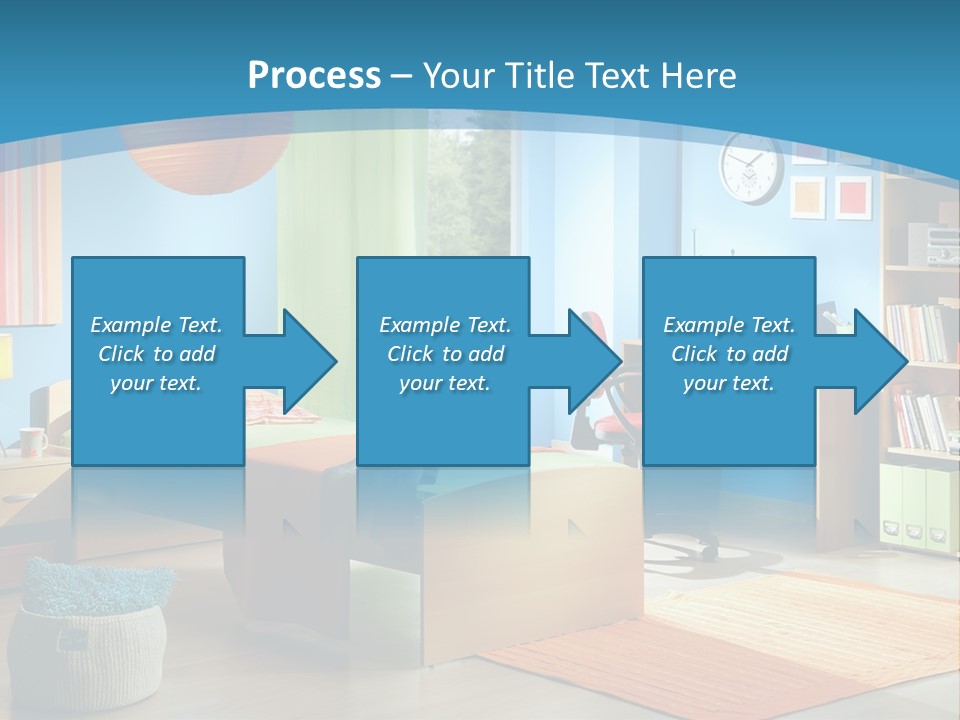 Process – Your Title Text Here

Example Text. Click to add your text.

Example Text. Click to add your text.

Example Text. Click to add your text.